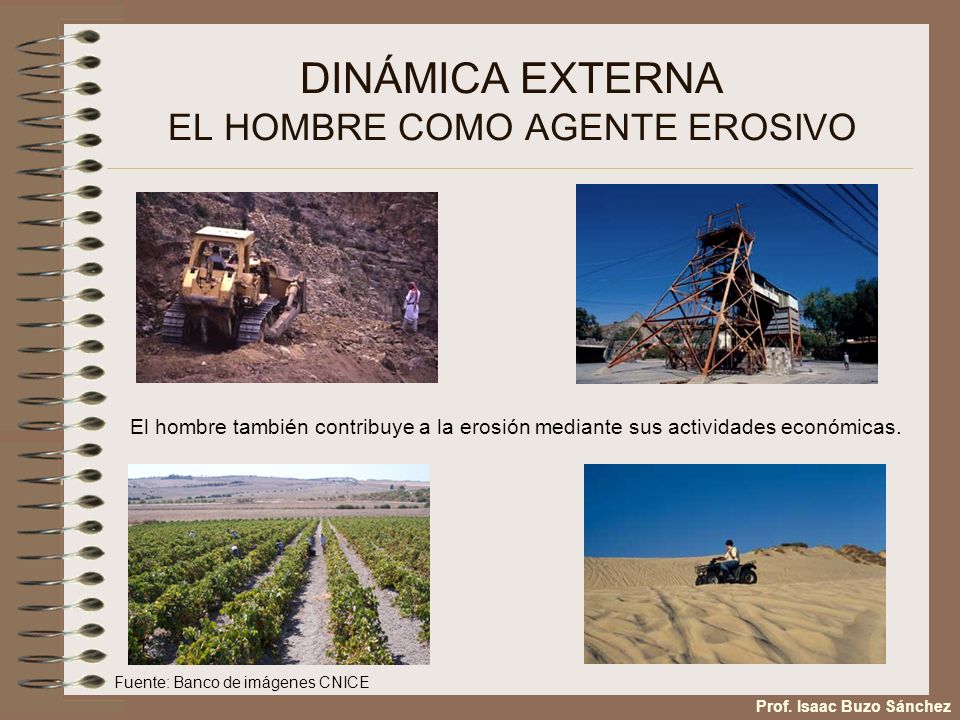 DINÁMICA EXTERNA
EL HOMBRE COMO AGENTE EROSIVO

El hombre también contribuye a la erosión mediante sus actividades económicas.

Fuente: Banco de imágenes CNICE

Prof. Isaac Buzo Sánchez